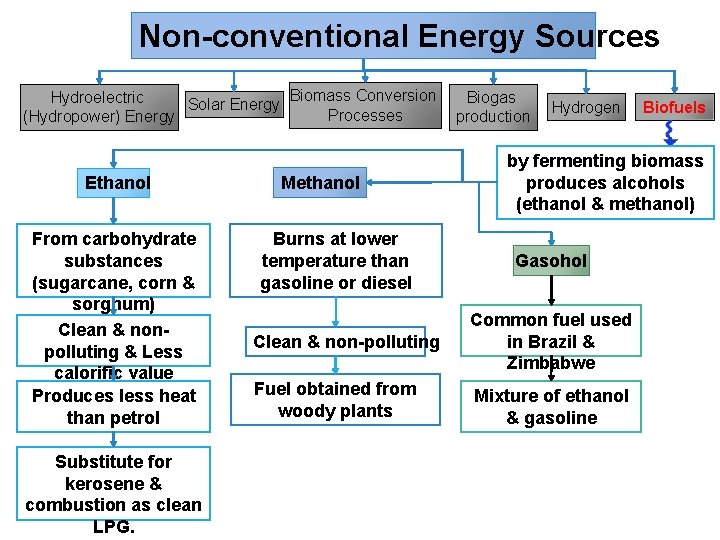 Non-conventional Energy Sources

Hydroelectric (Hydropower) Energy

Solar Energy

Biomass Conversion Processes

Biogas production

Hydrogen

Biofuels

by fermenting biomass produces alcohols (ethanol & methanol)

Ethanol

From carbohydrate substances (sugarcane, corn & sorghum)

Clean & non-polluting & Less calorific value

Produces less heat than petrol

Substitute for kerosene & combustion as clean LPG.

Methanol

Burns at lower temperature than gasoline or diesel

Clean & non-polluting

Fuel obtained from woody plants

Gasohol

Common fuel used in Brazil & Zimbabwe

Mixture of ethanol & gasoline